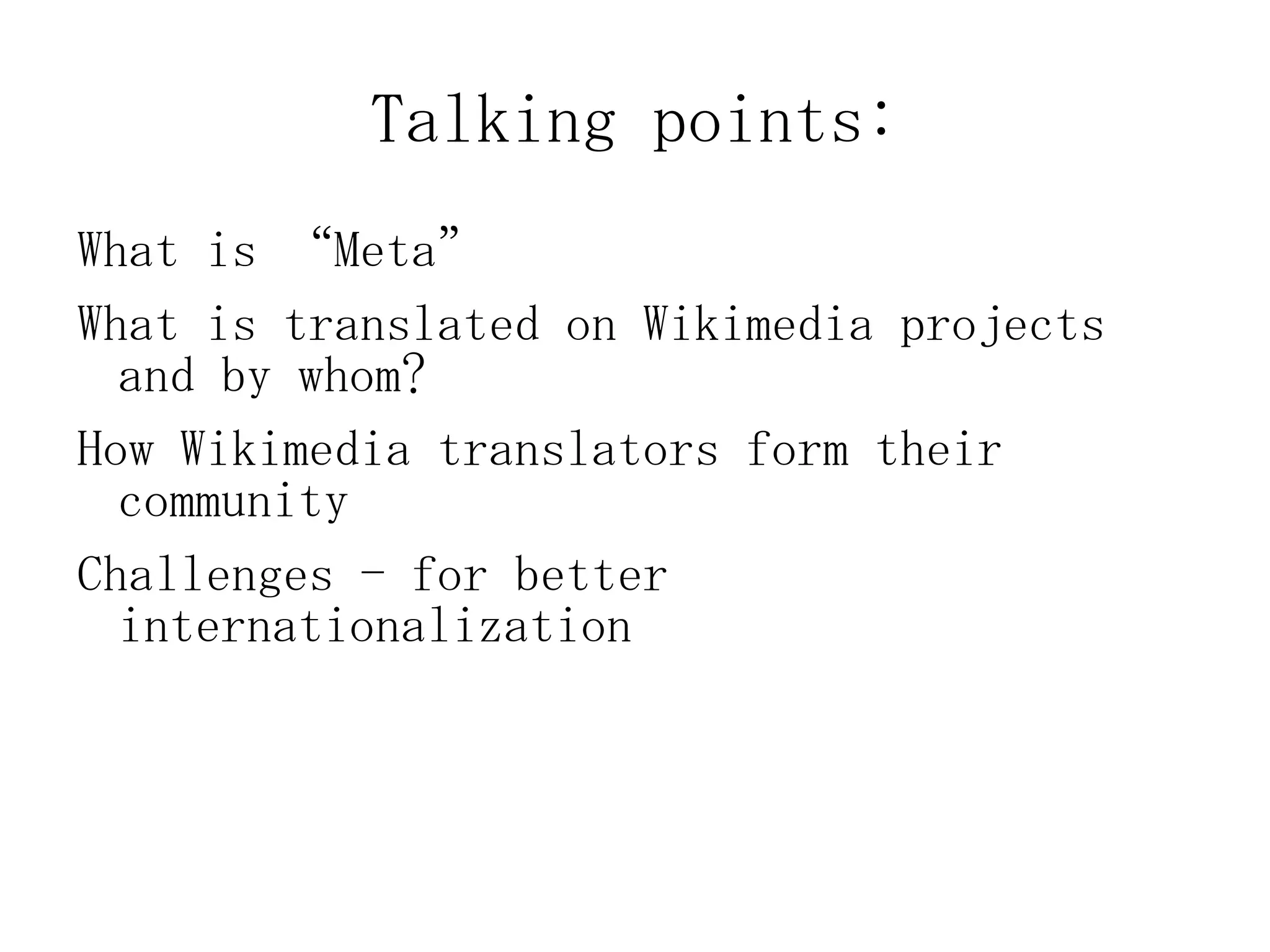 Talking points:

What is “Meta”

What is translated on Wikimedia projects and by whom?

How Wikimedia translators form their community

Challenges - for better internationalization